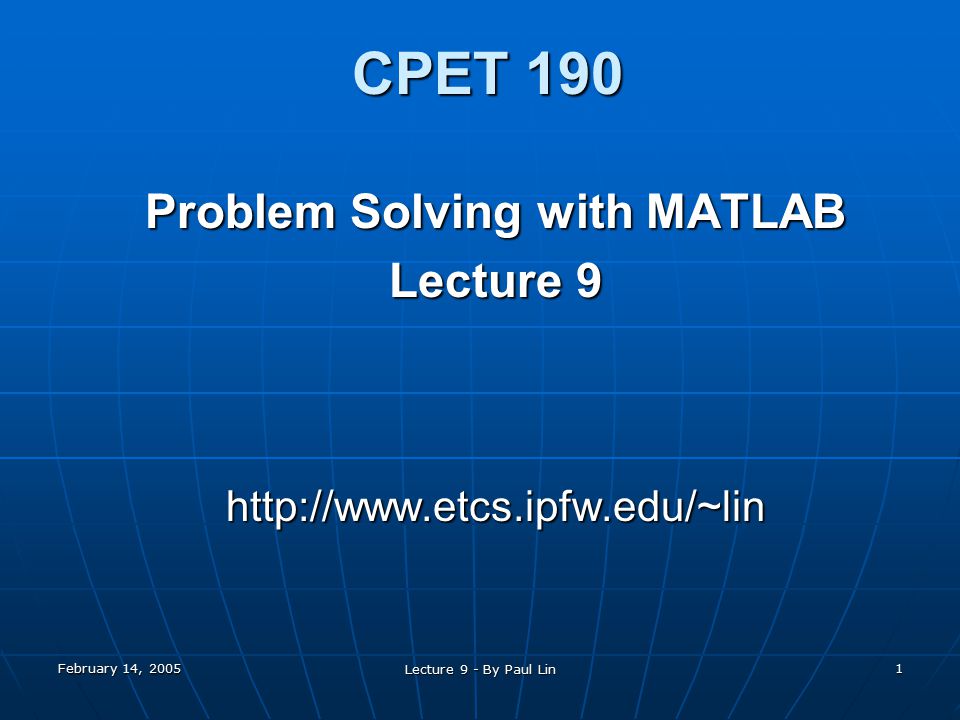 CPET 190

Problem Solving with MATLAB
Lecture 9

http://www.etcs.ipfw.edu/~lin

February 14, 2005

Lecture 9 - By Paul Lin

1